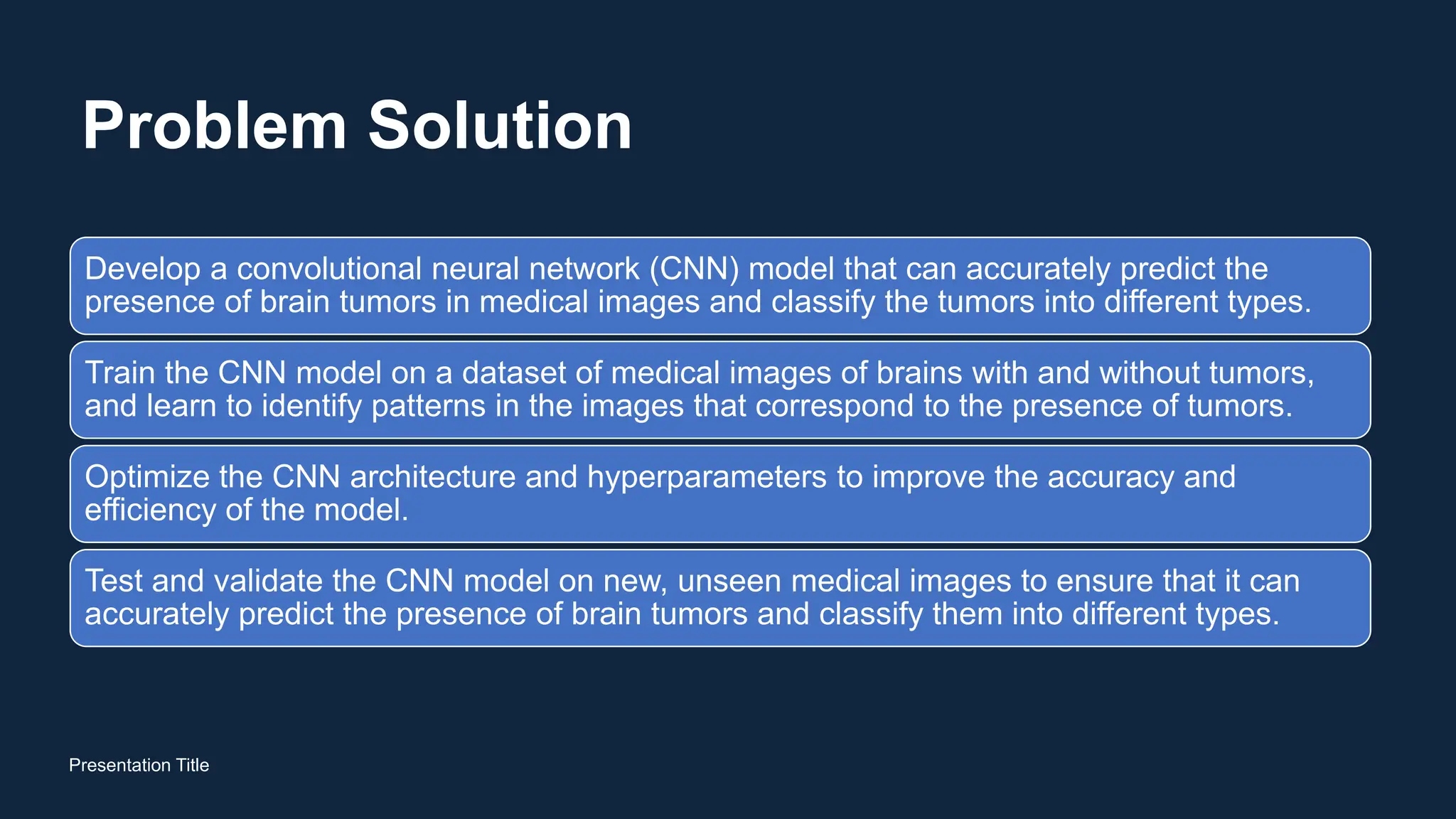 Problem Solution

Develop a convolutional neural network (CNN) model that can accurately predict the presence of brain tumors in medical images and classify the tumors into different types.

Train the CNN model on a dataset of medical images of brains with and without tumors, and learn to identify patterns in the images that correspond to the presence of tumors.

Optimize the CNN architecture and hyperparameters to improve the accuracy and efficiency of the model.

Test and validate the CNN model on new, unseen medical images to ensure that it can accurately predict the presence of brain tumors and classify them into different types.

Presentation Title